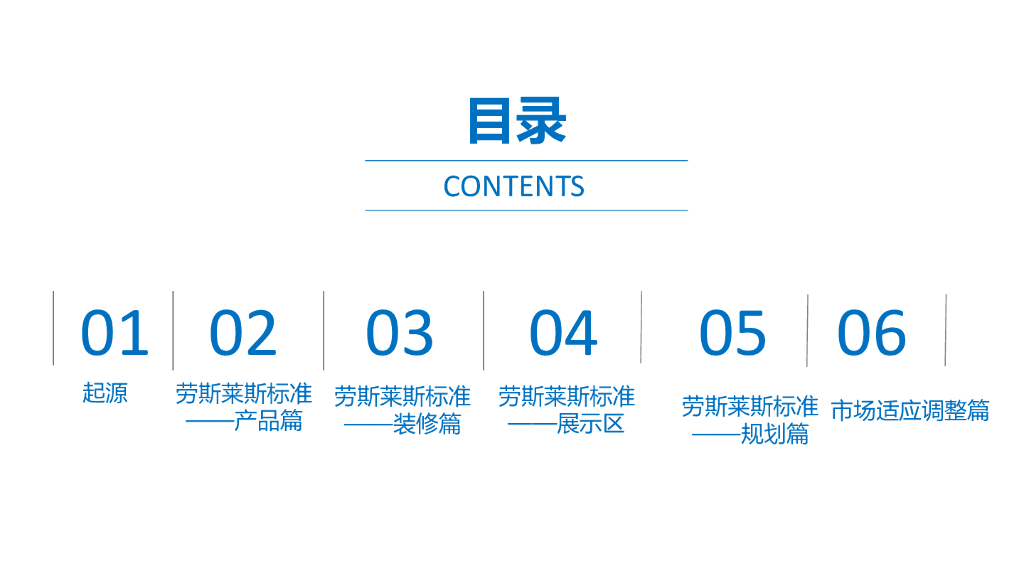 目录

CONTENTS

01
起源

02
劳斯莱斯标准——产品篇

03
劳斯莱斯标准——装修篇

04
劳斯莱斯标准——展示区

05
劳斯莱斯标准——规划篇

06
市场适应调整篇